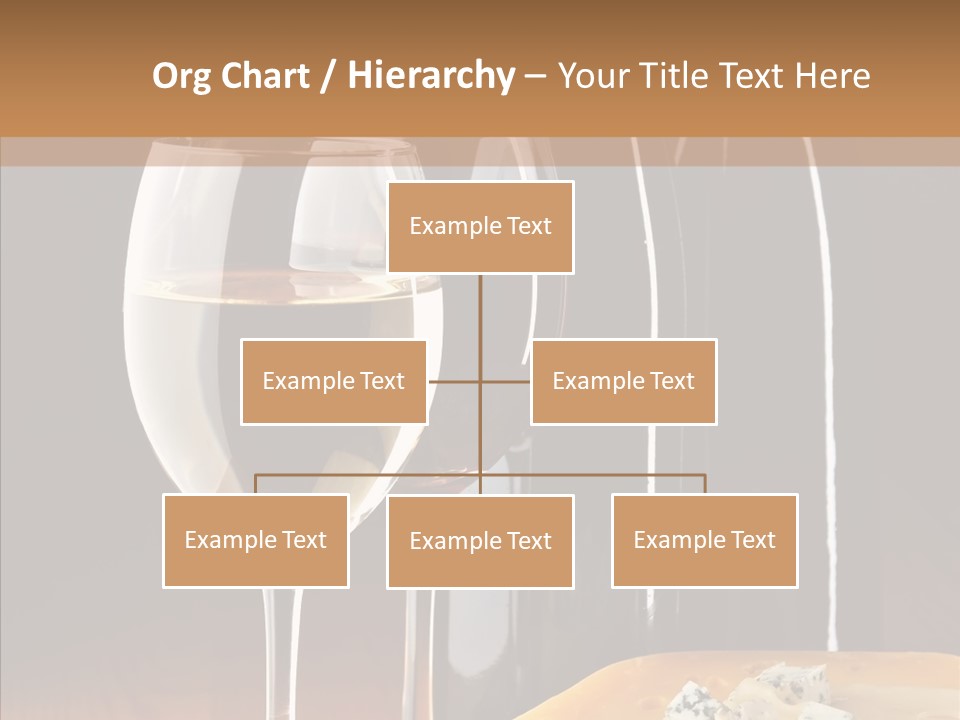 Org Chart / Hierarchy – Your Title Text Here

Example Text

Example Text

Example Text

Example Text

Example Text

Example Text